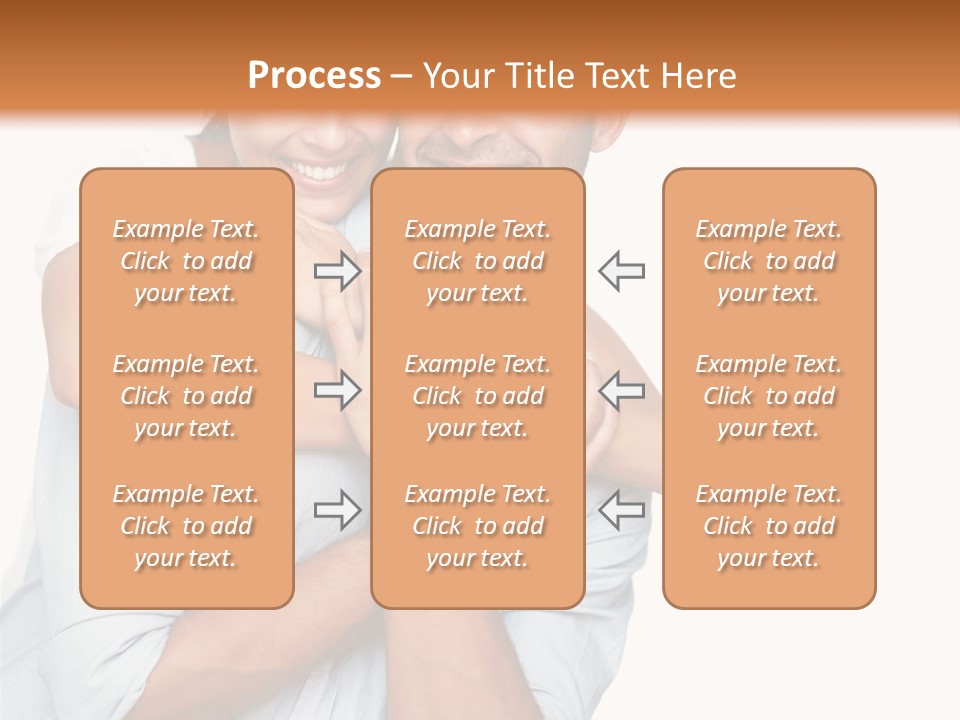 Process – Your Title Text Here

Example Text. Click to add your text.

Example Text. Click to add your text.

Example Text. Click to add your text.

Example Text. Click to add your text.

Example Text. Click to add your text.

Example Text. Click to add your text.

Example Text. Click to add your text.

Example Text. Click to add your text.

Example Text. Click to add your text.